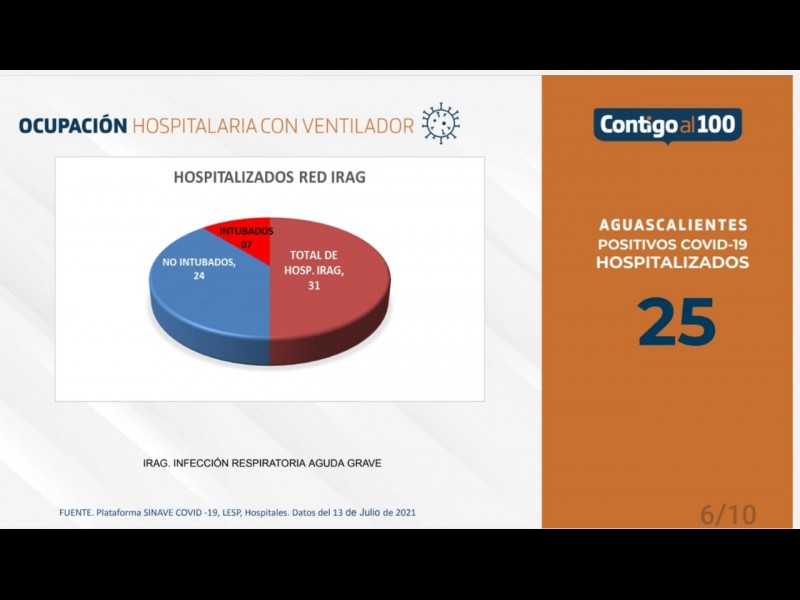 OCUPACIÓN HOSPITALARIA CON VENTILADOR

HOSPITALIZADOS RED IRAG

INTUBADOS 07

NO INTUBADOS, 24

TOTAL DE HOSP. IRAG, 31

IRAG. INFECCIÓN RESPIRATORIA AGUDA GRAVE

FUENTE. Plataforma SINAVE COVID -19, LESP, Hospitales. Datos del 13 de Julio de 2021

Contigo al 100

AGUASCALIENTES
POSITIVOS COVID-19
HOSPITALIZADOS

25

6/10